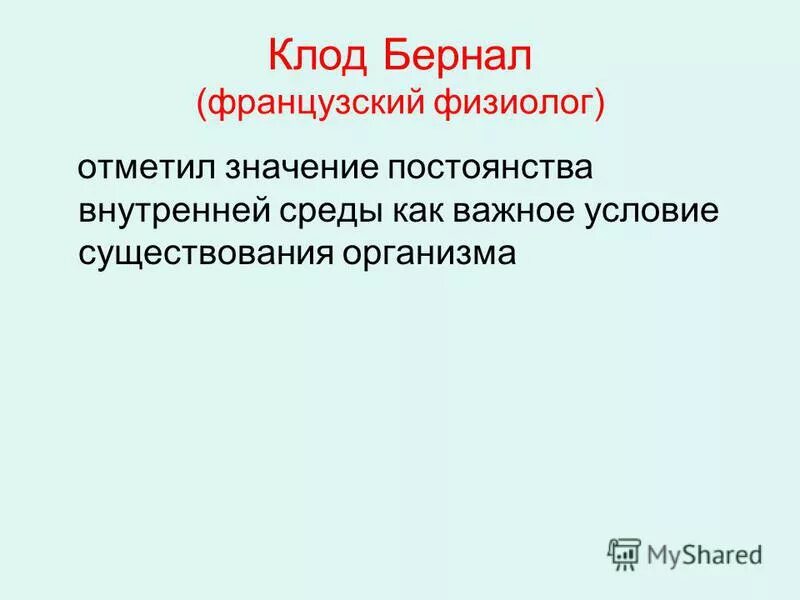 Клод Бернал
(французский физиолог)

отметил значение постоянства внутренней среды как важное условие существования организма

MyShared